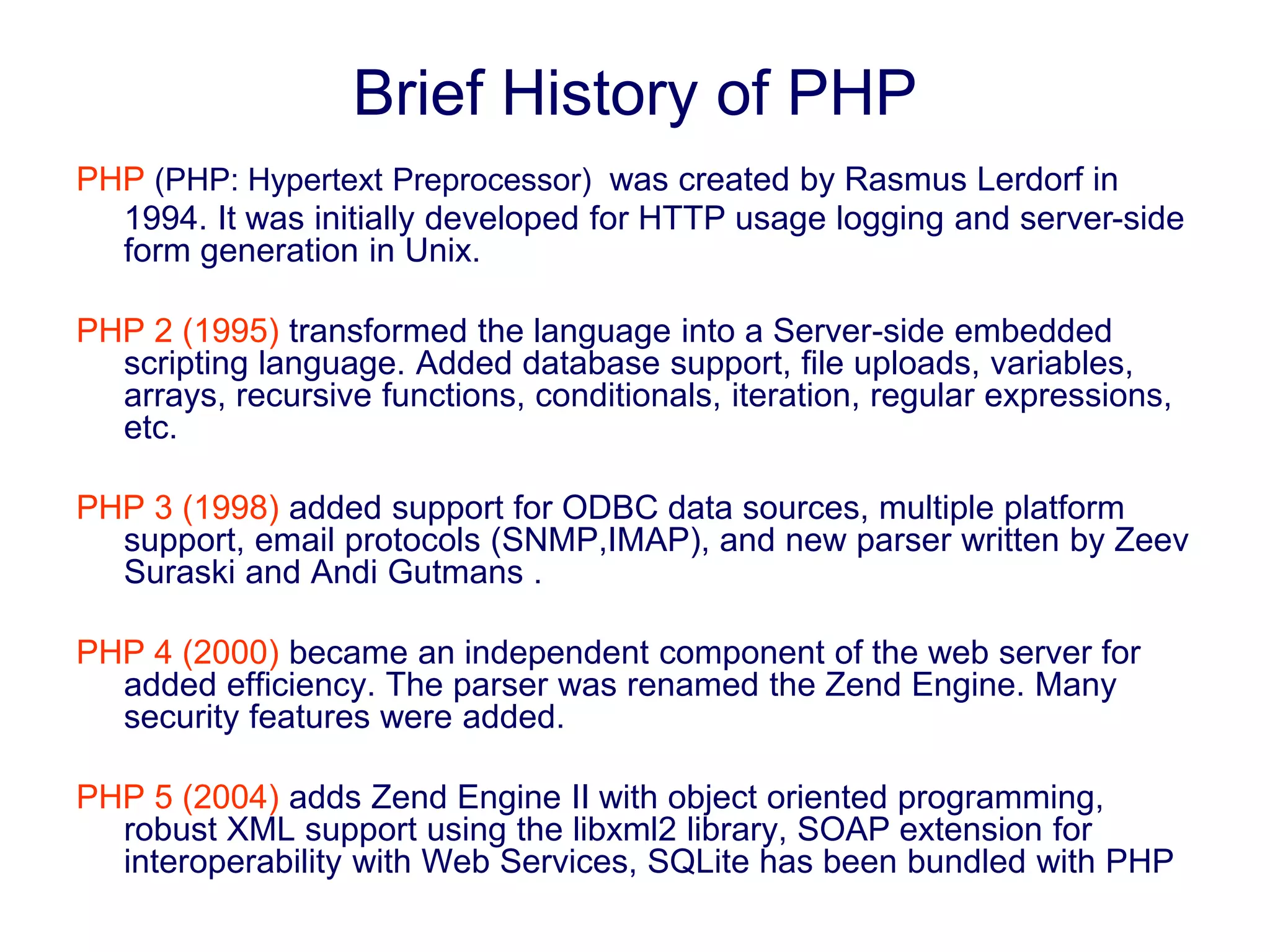 Brief History of PHP

PHP (PHP: Hypertext Preprocessor) was created by Rasmus Lerdorf in 1994. It was initially developed for HTTP usage logging and server-side form generation in Unix.

PHP 2 (1995) transformed the language into a Server-side embedded scripting language. Added database support, file uploads, variables, arrays, recursive functions, conditionals, iteration, regular expressions, etc.

PHP 3 (1998) added support for ODBC data sources, multiple platform support, email protocols (SNMP,IMAP), and new parser written by Zeev Suraski and Andi Gutmans .

PHP 4 (2000) became an independent component of the web server for added efficiency. The parser was renamed the Zend Engine. Many security features were added.

PHP 5 (2004) adds Zend Engine II with object oriented programming, robust XML support using the libxml2 library, SOAP extension for interoperability with Web Services, SQLite has been bundled with PHP